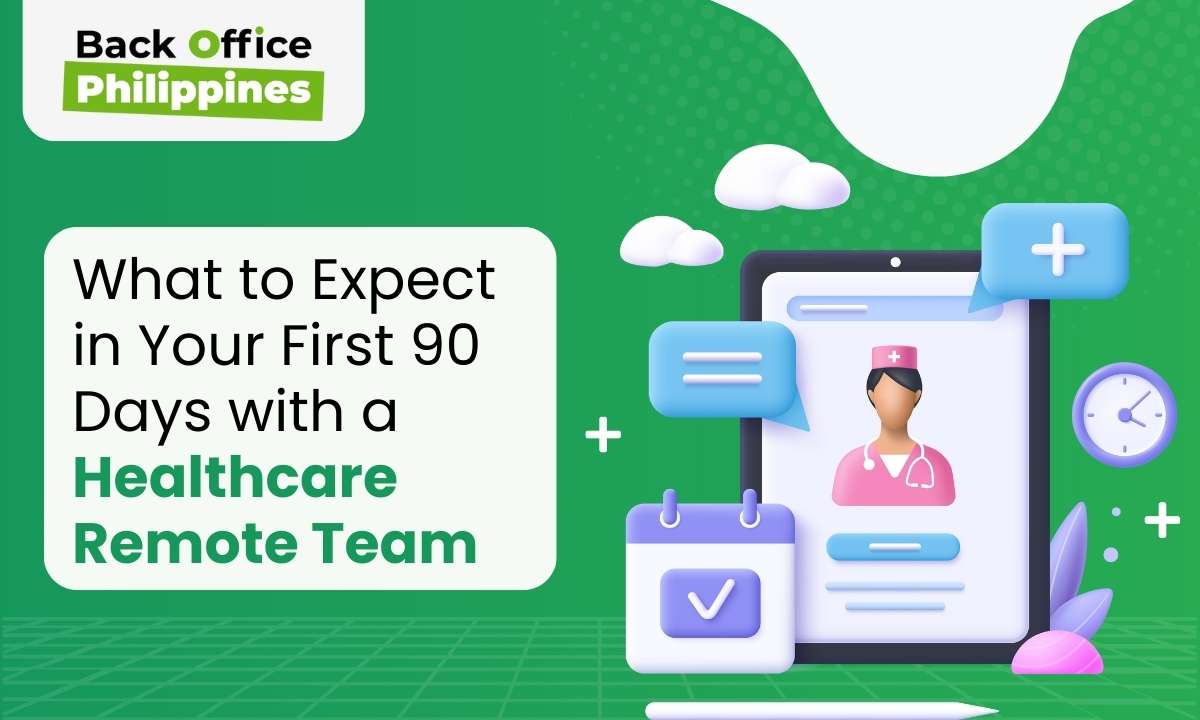 Back Office
Philippines

What to Expect in Your First 90 Days with a Healthcare Remote Team